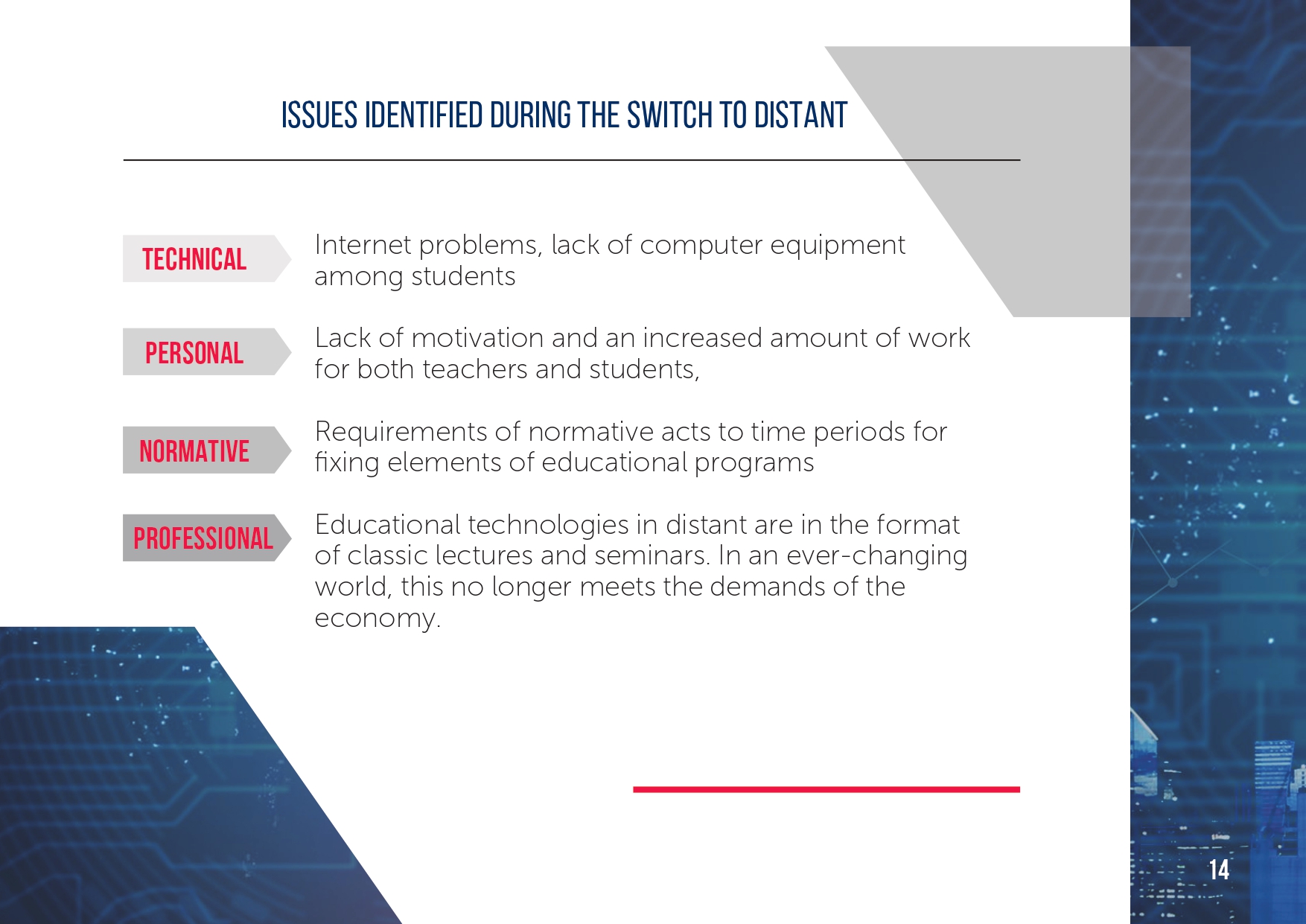 ISSUES IDENTIFIED DURING THE SWITCH TO DISTANT

TECHNICAL

Internet problems, lack of computer equipment among students

PERSONAL

Lack of motivation and an increased amount of work for both teachers and students,

NORMATIVE

Requirements of normative acts to time periods for fixing elements of educational programs

PROFESSIONAL

Educational technologies in distant are in the format of classic lectures and seminars. In an ever-changing world, this no longer meets the demands of the economy.

14